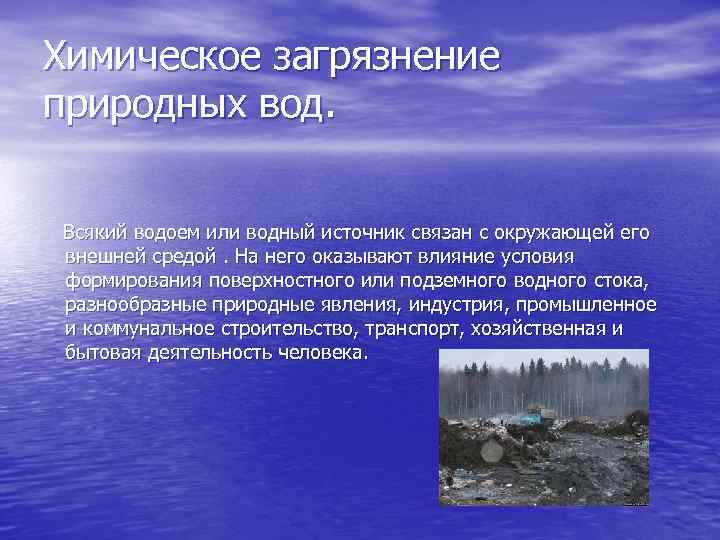 Химическое загрязнение природных вод.

Всякий водоем или водный источник связан с окружающей его внешней средой . На него оказывают влияние условия формирования поверхностного или подземного водного стока, разнообразные природные явления, индустрия, промышленное и коммунальное строительство, транспорт, хозяйственная и бытовая деятельность человека.